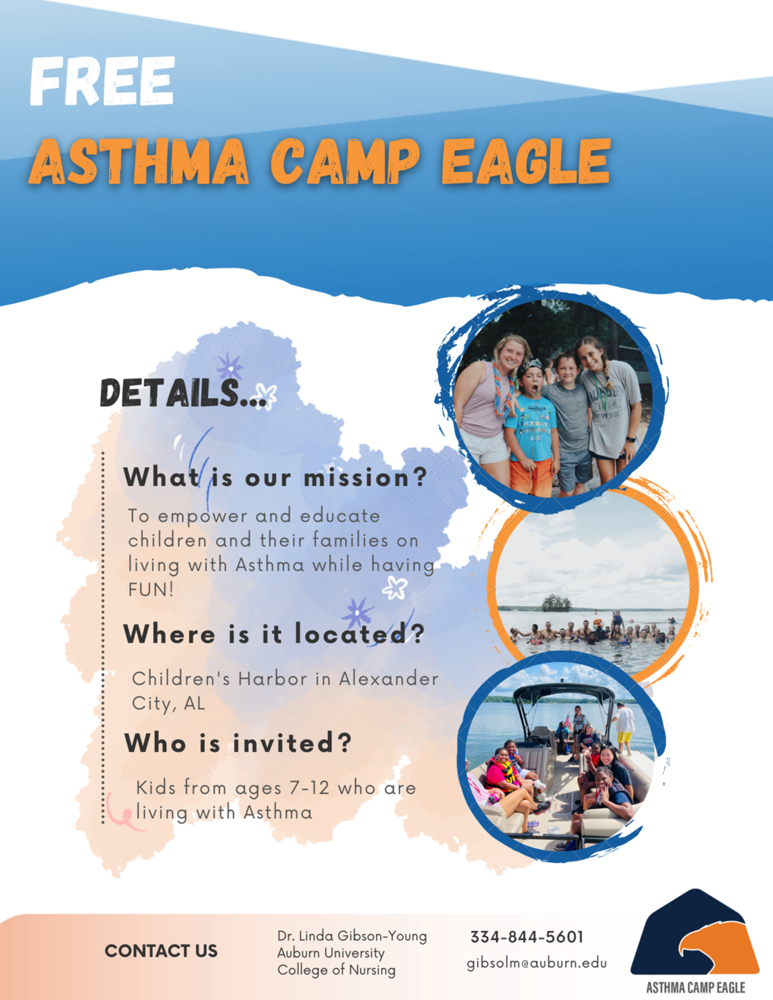 FREE
ASTHMA CAMP EAGLE

DETAILS...

What is our mission?

To empower and educate children and their families on living with Asthma while having FUN!

Where is it located?

Children's Harbor in Alexander City, AL

Who is invited?

Kids from ages 7-12 who are living with Asthma

CONTACT US

Dr. Linda Gibson-Young
Auburn University
College of Nursing

334-844-5601
gibsolm@auburn.edu

ASTHMA CAMP EAGLE